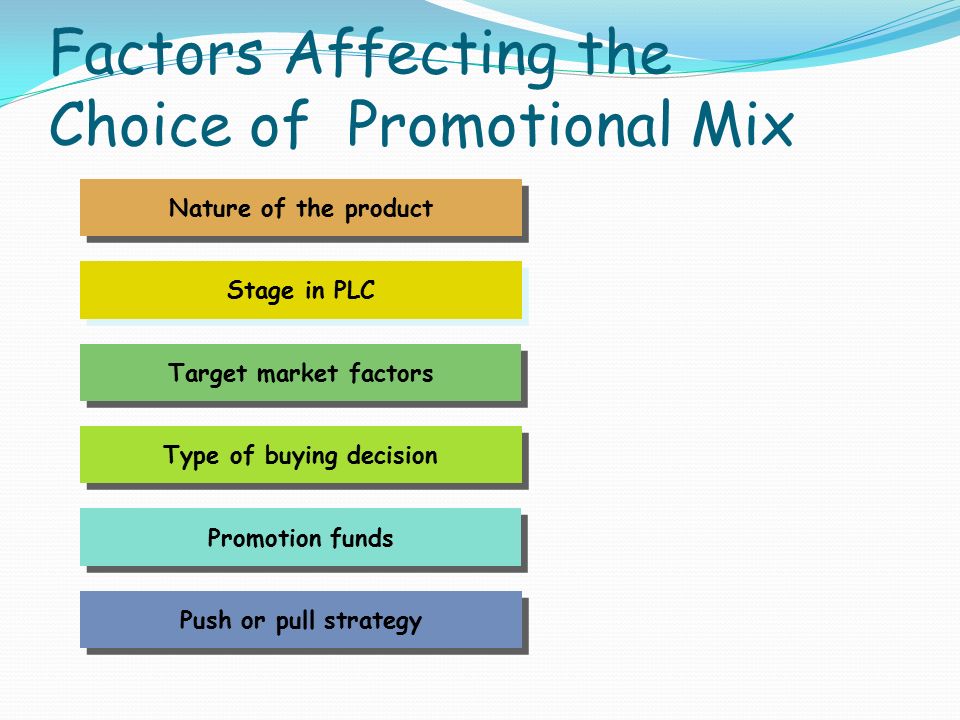 Factors Affecting the Choice of Promotional Mix

Nature of the product

Stage in PLC

Target market factors

Type of buying decision

Promotion funds

Push or pull strategy